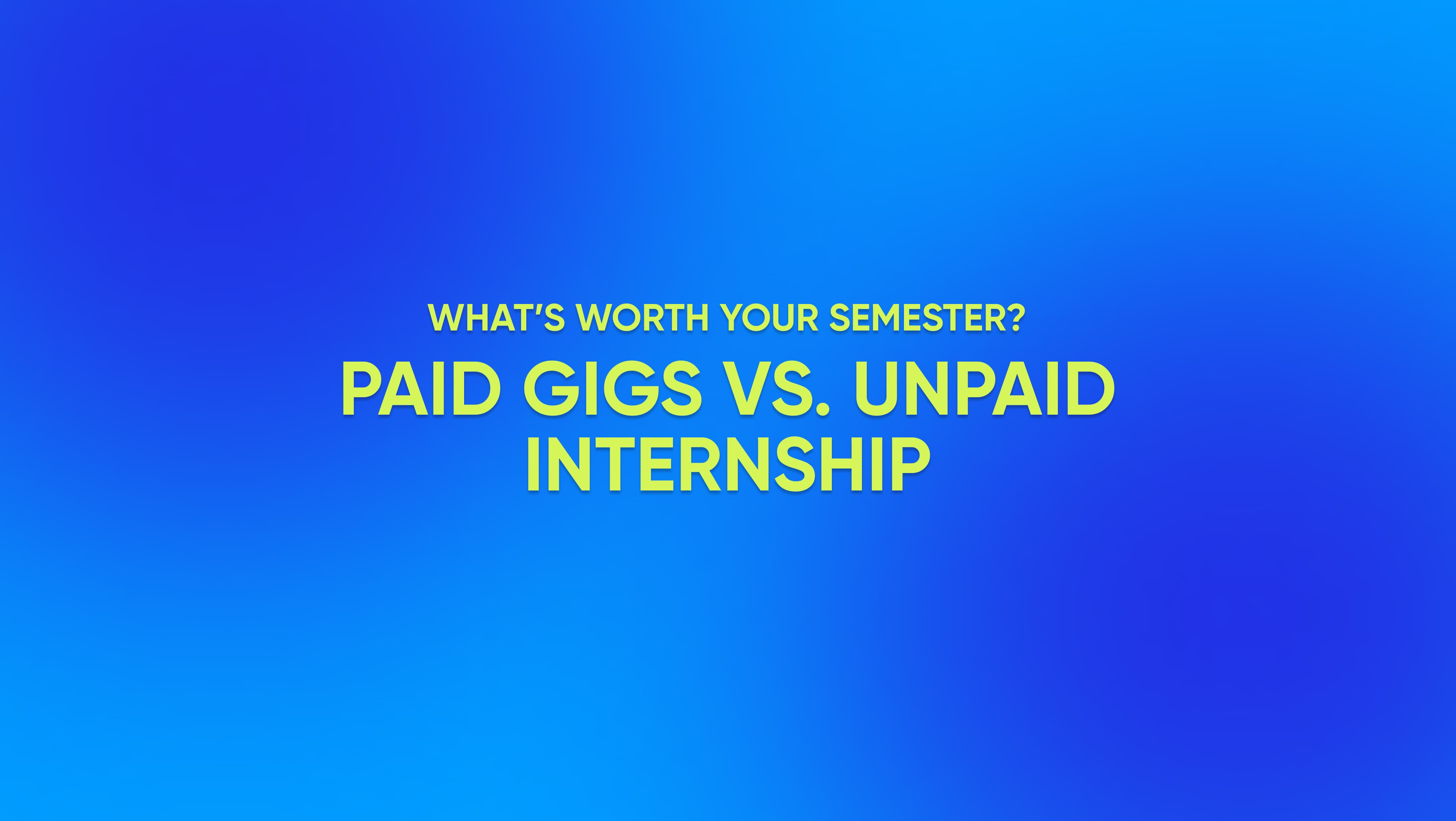 WHAT'S WORTH YOUR SEMESTER?

PAID GIGS VS. UNPAID INTERNSHIP